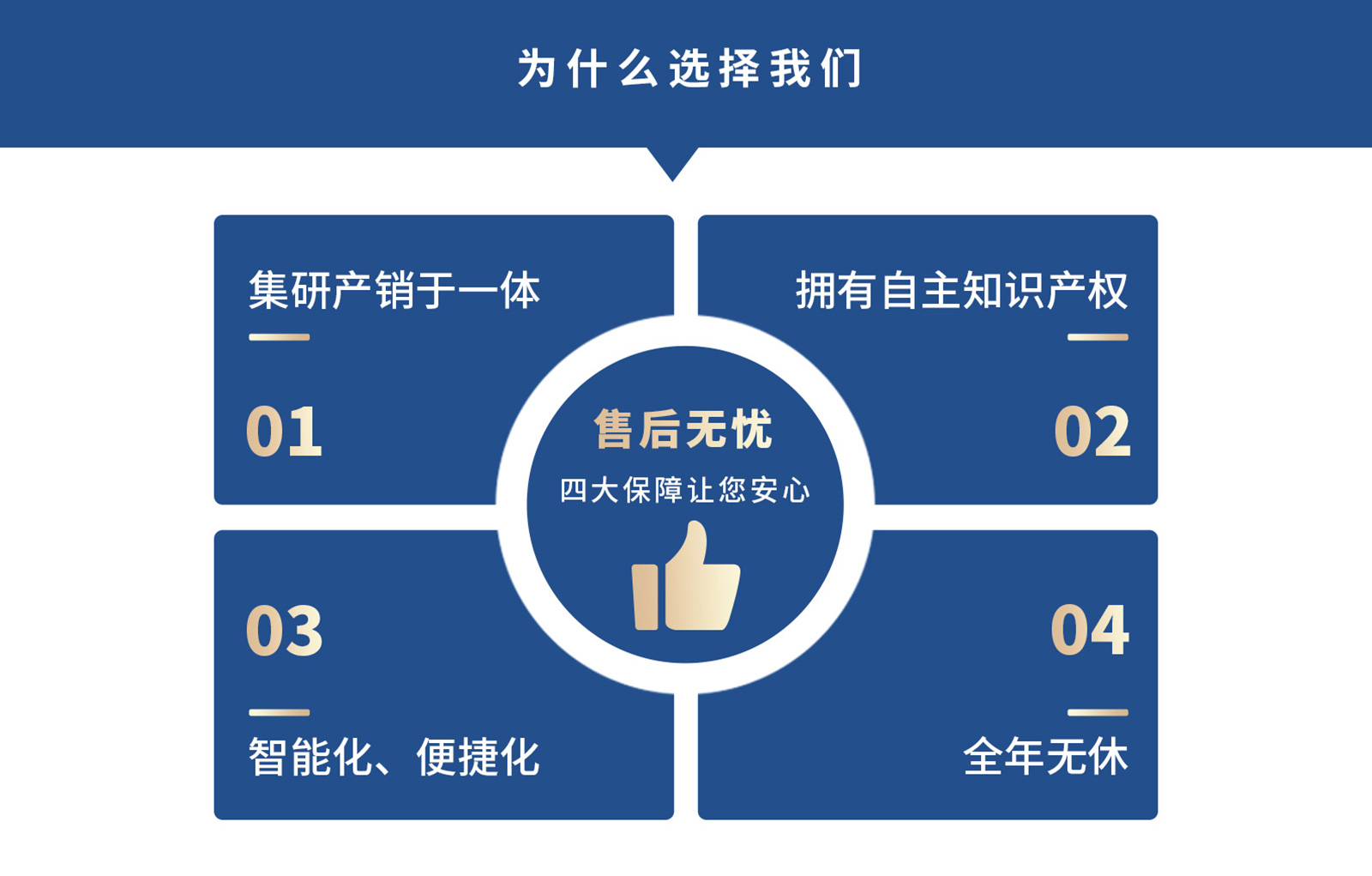 为什么选择我们

集研产销于一体

01

拥有自主知识产权

02

售后无忧

四大保障让您安心

03

智能化、便捷化

04

全年无休